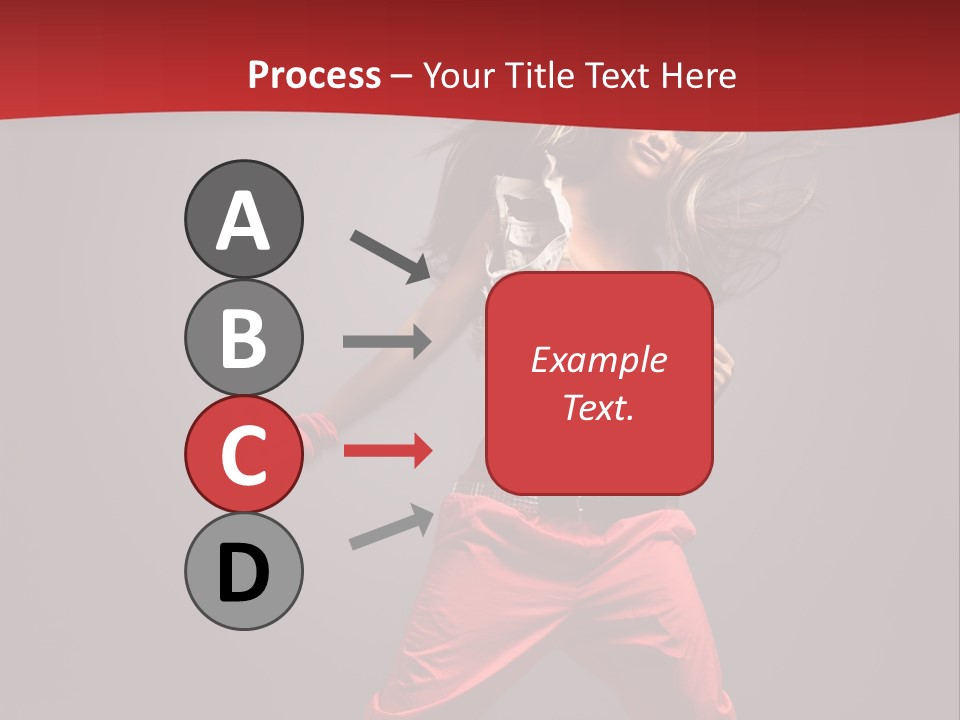 Process – Your Title Text Here

A

B

C

D

Example Text.